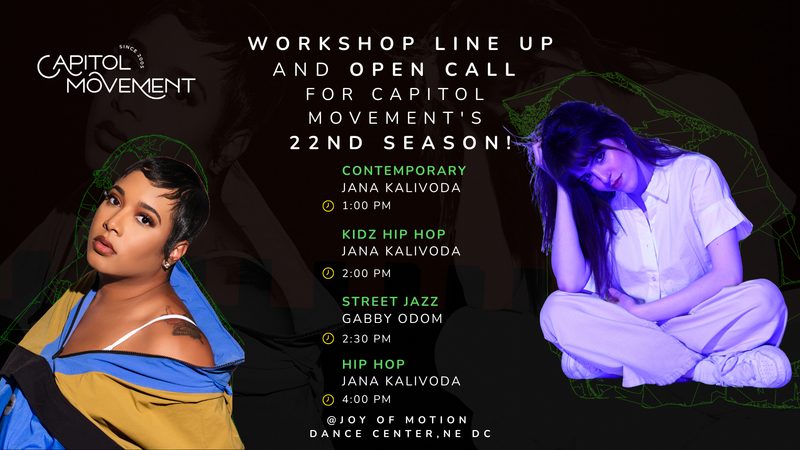 SINCE 2005
CAPITOL MOVEMENT

WORKSHOP LINE UP AND OPEN CALL FOR CAPITOL MOVEMENT'S 22ND SEASON!

CONTEMPORARY
JANA KALIVODA
1:00 PM

KIDZ HIP HOP
JANA KALIVODA
2:00 PM

STREET JAZZ
GABBY ODOM
2:30 PM

HIP HOP
JANA KALIVODA
4:00 PM

@JOY OF MOTION DANCE CENTER,NE DC